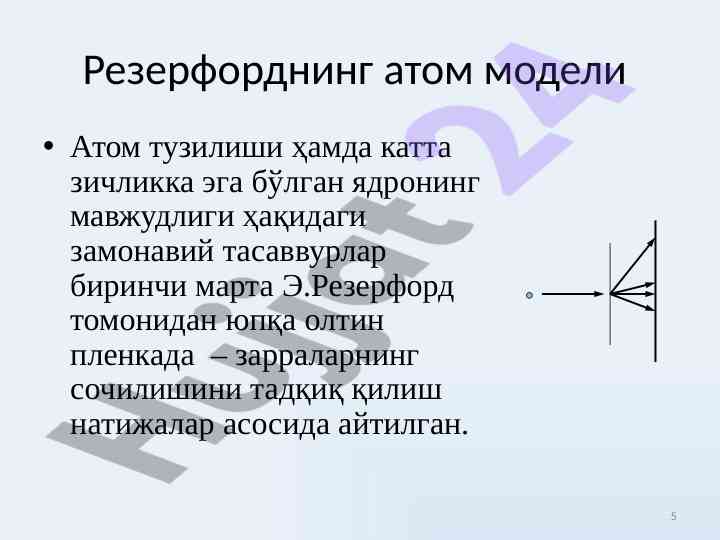 Резерфорднинг атом модели

• Атом тузилиши ҳамда катта зичликка эга бўлган ядронинг мавжудлиги ҳақидаги замонавий тасаввурлар биринчи марта Э.Резерфорд томонидан юпқа олтин пленкада – зарраларнинг сочилишини тадқиқ қилиш натижалар асосида айтилган.

Hujjat24

5